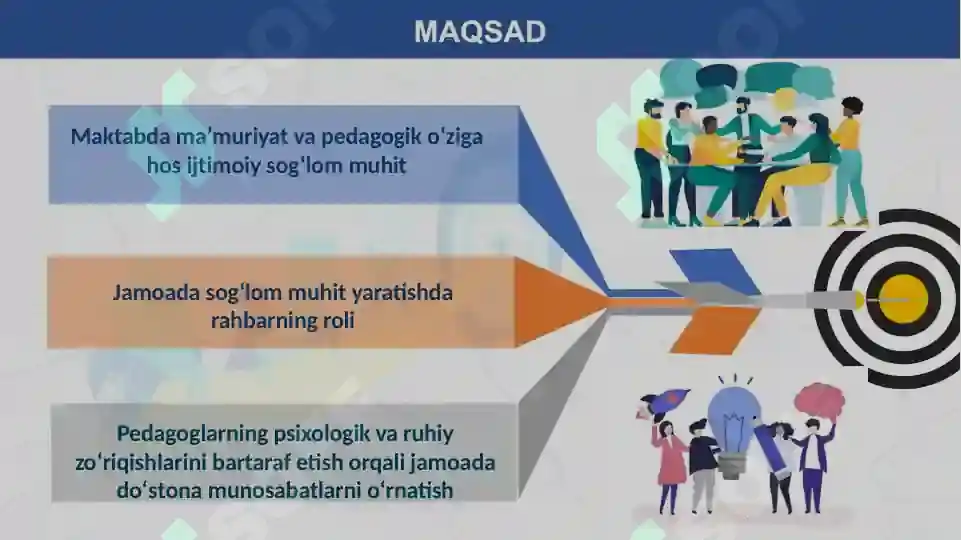 MAQSAD

Maktabda ma’muriyat va pedagogik o‘ziga hos ijtimoiy sog‘lom muhit

Jamoada sog‘lom muhit yaratishda rahbarning roli

Pedagoglarning psixologik va ruhiy zo‘riqishlarini bartaraf etish orqali jamoada do‘stona munosabatlarni o‘rnatish